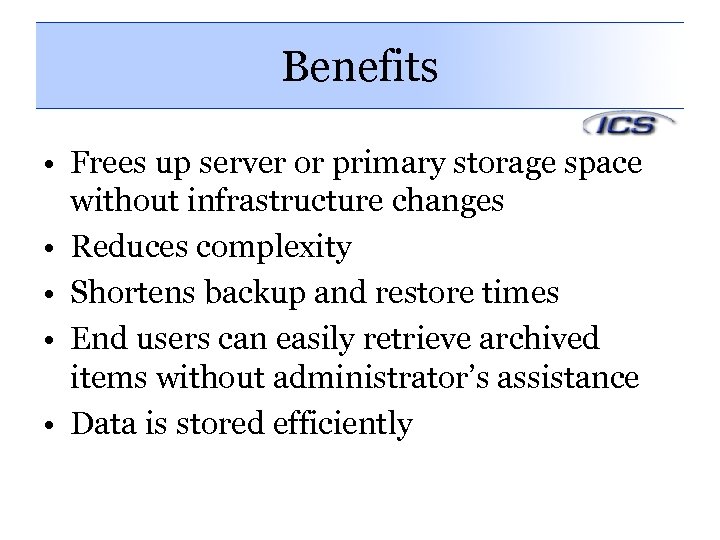 Benefits

ICS

• Frees up server or primary storage space without infrastructure changes
• Reduces complexity
• Shortens backup and restore times
• End users can easily retrieve archived items without administrator's assistance
• Data is stored efficiently